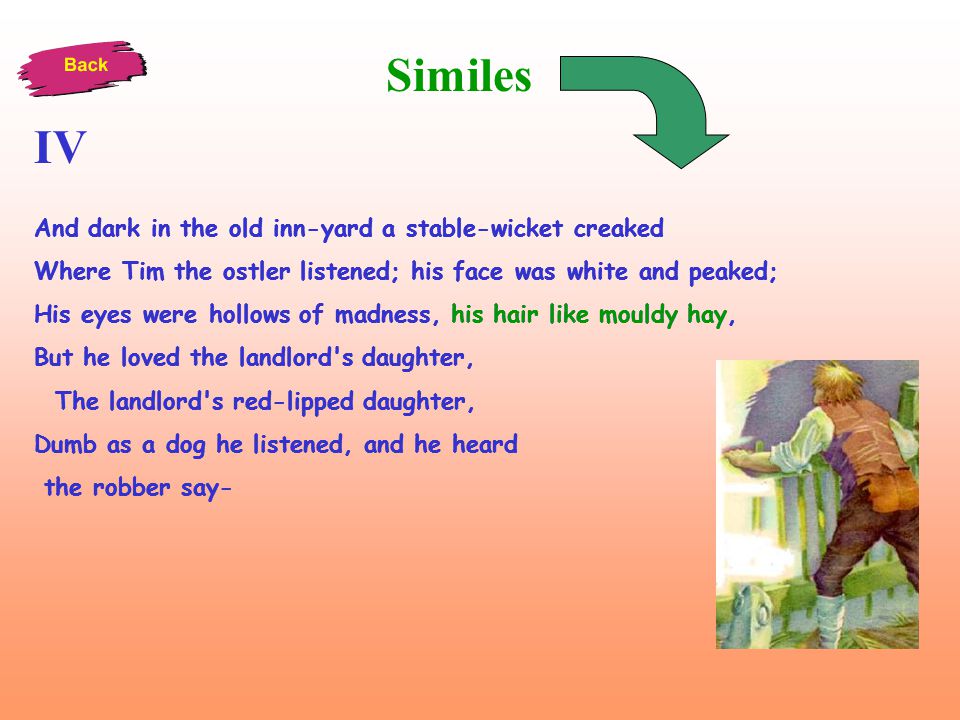 Back

Similes

IV

And dark in the old inn-yard a stable-wicket creaked
Where Tim the ostler listened; his face was white and peaked;
His eyes were hollows of madness, his hair like mouldy hay,
But he loved the landlord's daughter,
The landlord's red-lipped daughter,
Dumb as a dog he listened, and he heard
the robber say-